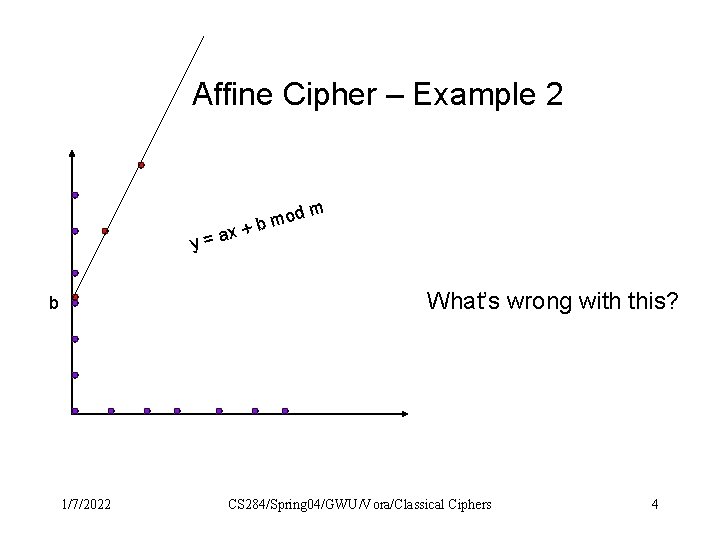 Affine Cipher – Example 2

y = ax + b mod m

b

What's wrong with this?

1/7/2022

CS284/Spring04/GWU/Vora/Classical Ciphers

4